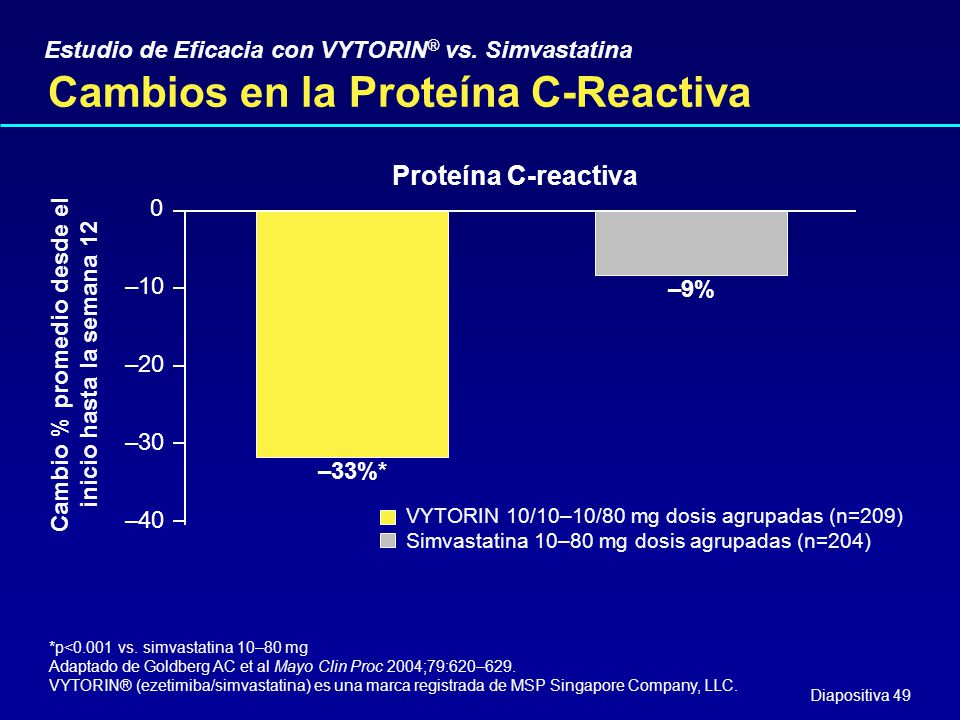 Estudio de Eficacia con VYTORIN® vs. Simvastatina
Cambios en la Proteína C-Reactiva

Proteína C-reactiva

Cambio % promedio desde el inicio hasta la semana 12

0
–10
–20
–30
–40

–33%*
–9%

VYTORIN 10/10–10/80 mg dosis agrupadas (n=209)
Simvastatina 10–80 mg dosis agrupadas (n=204)

*p<0.001 vs. simvastatina 10–80 mg
Adaptado de Goldberg AC et al Mayo Clin Proc 2004;79:620–629.
VYTORIN® (ezetimiba/simvastatina) es una marca registrada de MSP Singapore Company, LLC.

Diapositiva 49